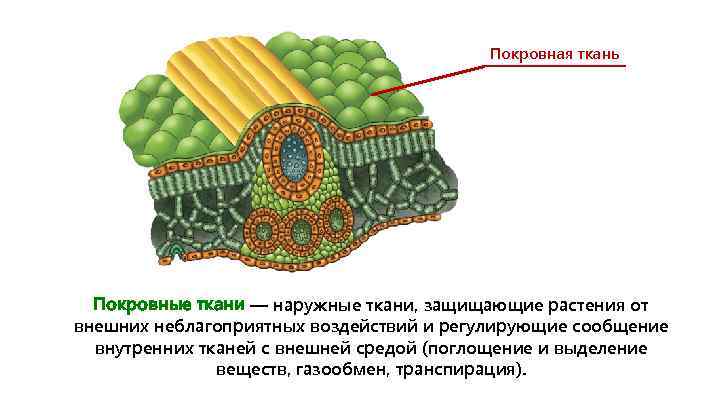 Покровная ткань

Покровные ткани — наружные ткани, защищающие растения от внешних неблагоприятных воздействий и регулирующие сообщение внутренних тканей с внешней средой (поглощение и выделение веществ, газообмен, транспирация).